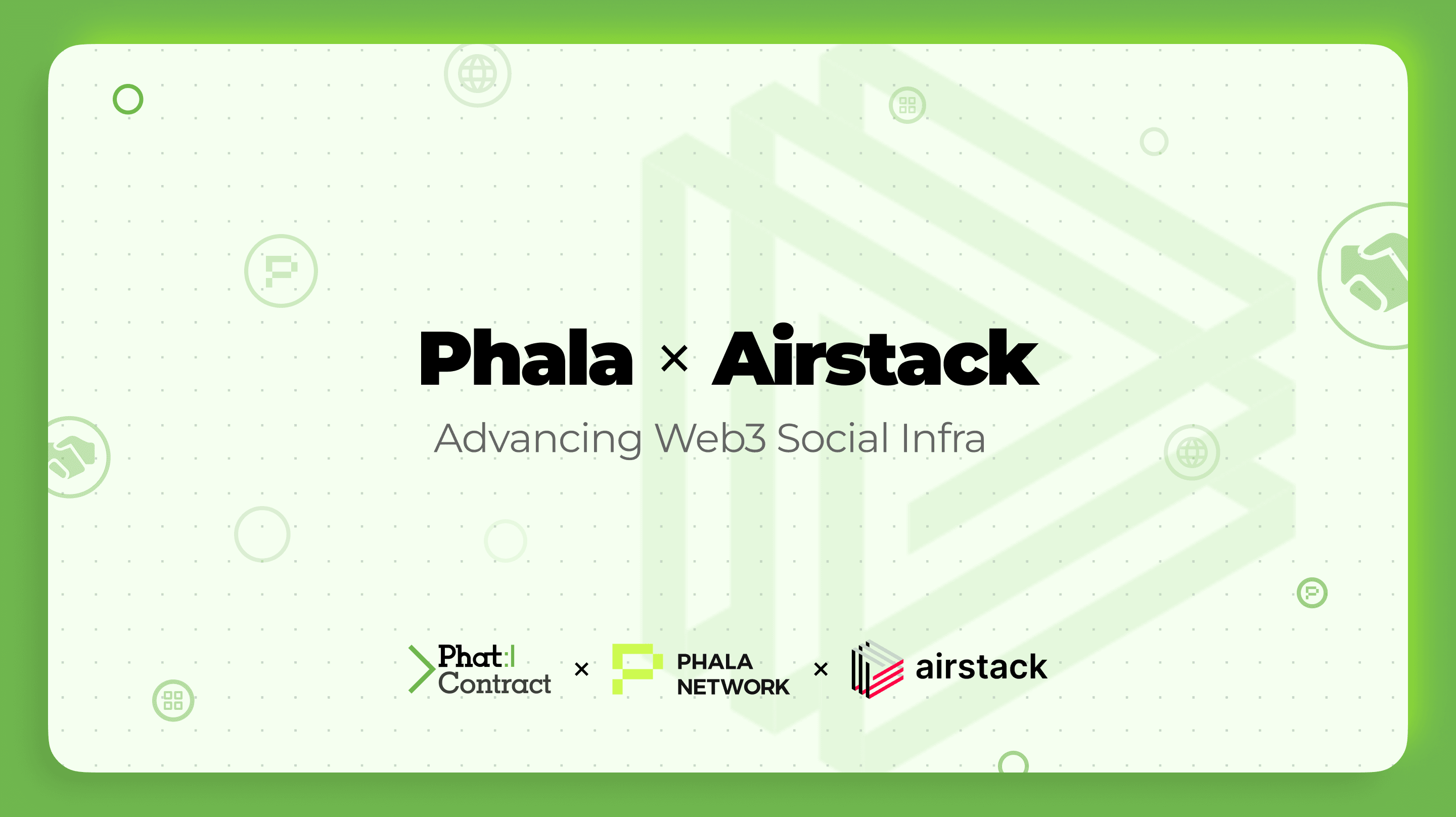 Phala × Airstack

Advancing Web3 Social Infra

Phat Contract × PHALA NETWORK × airstack